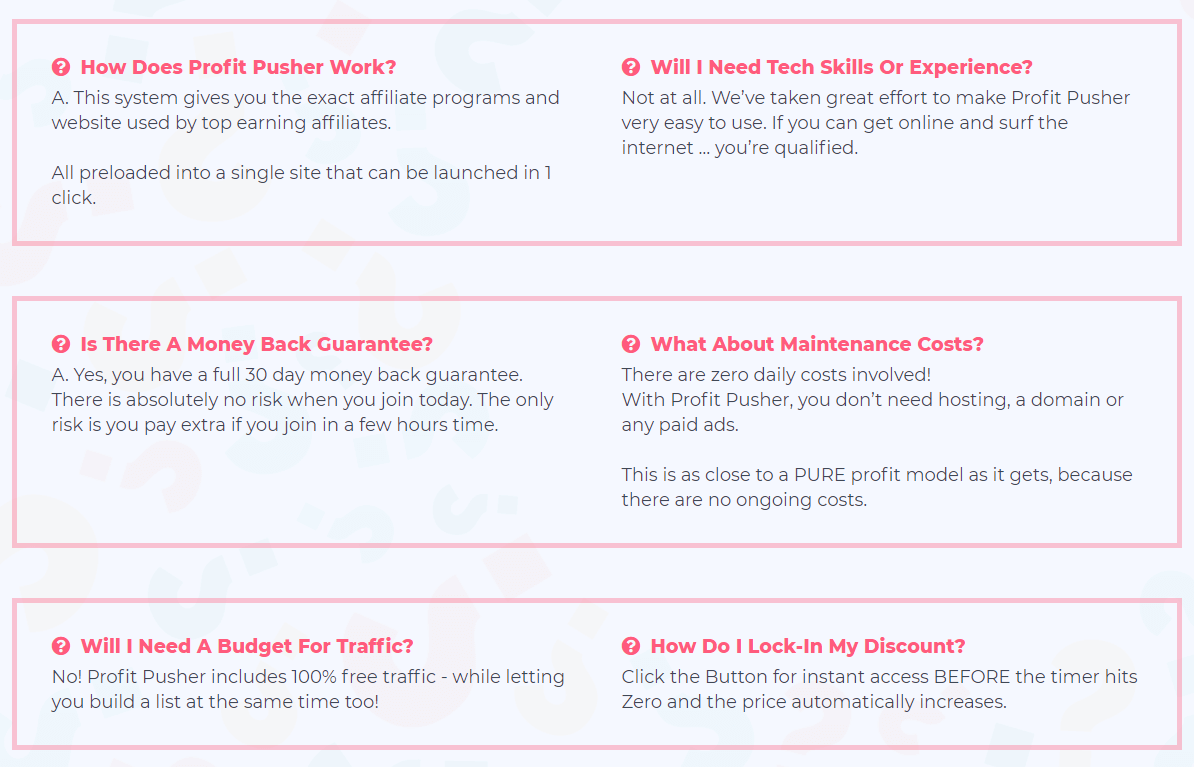 How Does Profit Pusher Work?
A. This system gives you the exact affiliate programs and website used by top earning affiliates.

All preloaded into a single site that can be launched in 1 click.

Will I Need Tech Skills Or Experience?
Not at all. We've taken great effort to make Profit Pusher very easy to use. If you can get online and surf the internet ... you're qualified.

Is There A Money Back Guarantee?
A. Yes, you have a full 30 day money back guarantee. There is absolutely no risk when you join today. The only risk is you pay extra if you join in a few hours time.

What About Maintenance Costs?
There are zero daily costs involved!
With Profit Pusher, you don't need hosting, a domain or any paid ads.

This is as close to a PURE profit model as it gets, because there are no ongoing costs.

Will I Need A Budget For Traffic?
No! Profit Pusher includes 100% free traffic - while letting you build a list at the same time too!

How Do I Lock-In My Discount?
Click the Button for instant access BEFORE the timer hits Zero and the price automatically increases.